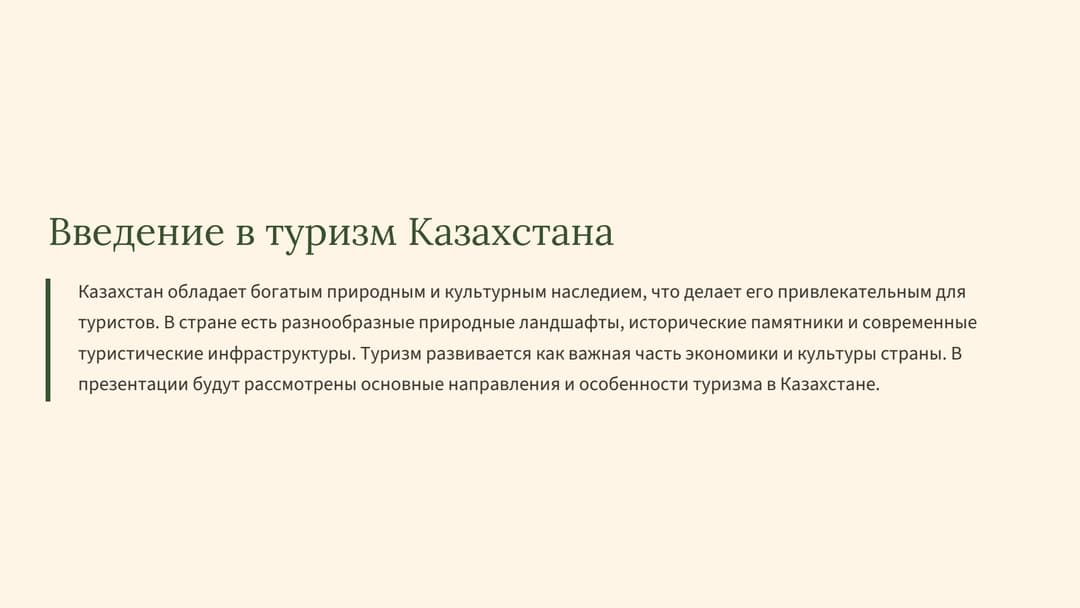 Введение в туризм Казахстана

Казахстан обладает богатым природным и культурным наследием, что делает его привлекательным для туристов. В стране есть разнообразные природные ландшафты, исторические памятники и современные туристические инфраструктуры. Туризм развивается как важная часть экономики и культуры страны. В презентации будут рассмотрены основные направления и особенности туризма в Казахстане.